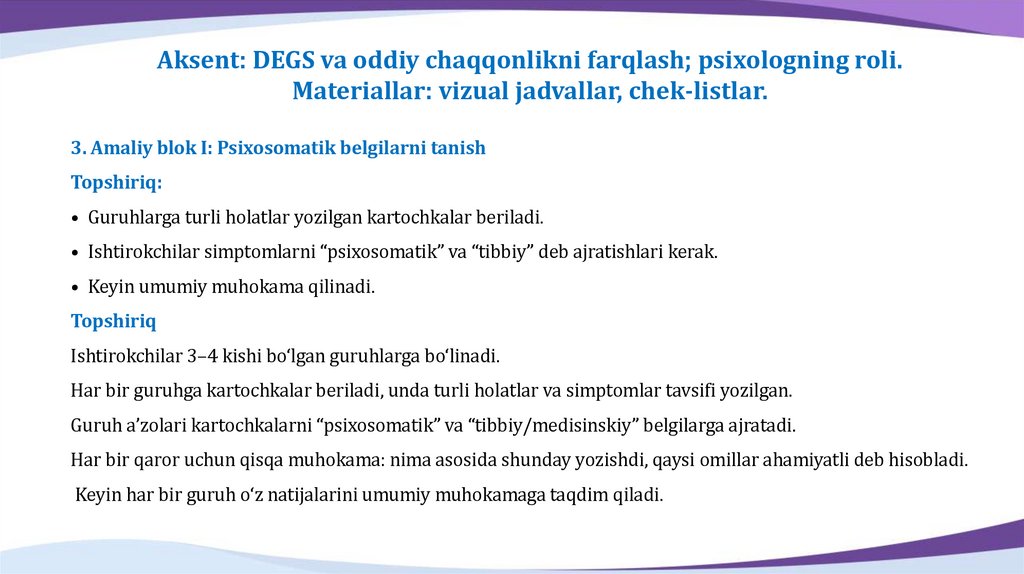 Aksent: DEGS va oddiy chaqqonlikni farqlash; psixologning roli. Materiallar: vizual jadvallar, chek-listlar.

3. Amaliy blok I: Psixosomatik belgilarni tanish

Topshiriq:

• Guruhlarga turli holatlar yozilgan kartochkalar beriladi.

• Ishtirokchilar simptomlarni “psixosomatik” va “tibbiy” deb ajratishlari kerak.

• Keyin umumiy muhokama qilinadi.

Topshiriq

Ishtirokchilar 3–4 kishi bo‘lgan guruhlarga bo‘linadi.

Har bir guruhga kartochkalar beriladi, unda turli holatlar va simptomlar tavsifi yozilgan.

Guruh a’zolari kartochkalarni “psixosomatik” va “tibbiy/medisinskiy” belgilarga ajratadi.

Har bir qaror uchun qisqa muhokama: nima asosida shunday yozishdi, qaysi omillar ahamiyatli deb hisobladi.

Keyin har bir guruh o‘z natijalarini umumiy muhokamaga taqdim qiladi.